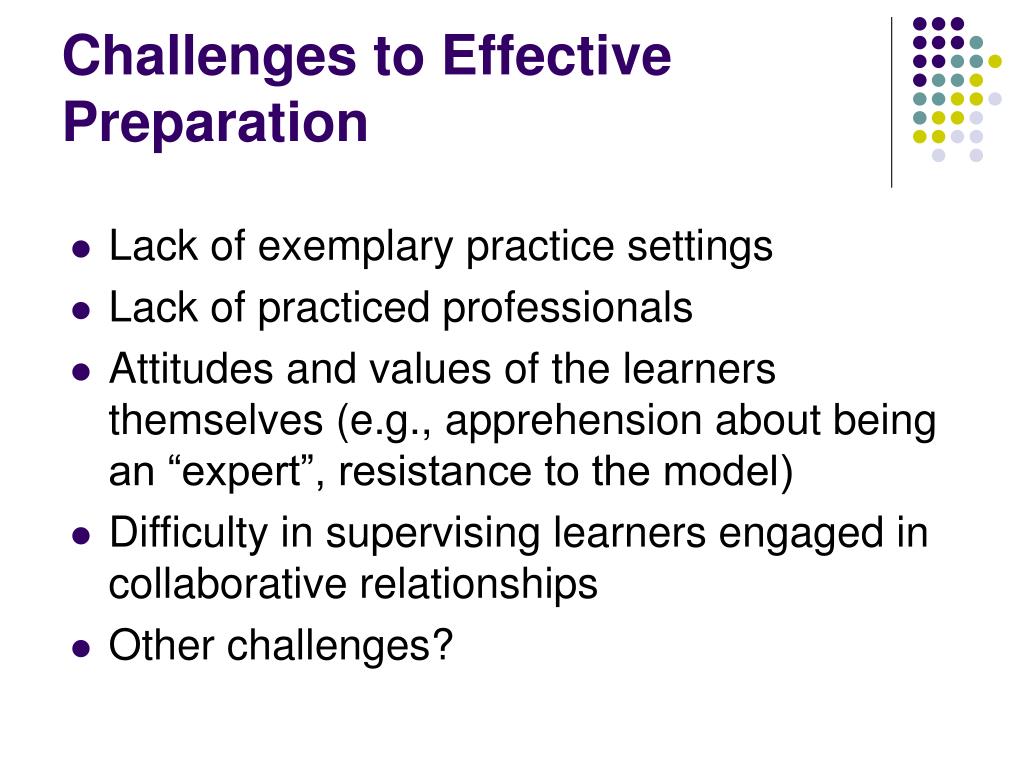 Challenges to Effective Preparation

- Lack of exemplary practice settings
- Lack of practiced professionals
- Attitudes and values of the learners themselves (e.g., apprehension about being an “expert”, resistance to the model)
- Difficulty in supervising learners engaged in collaborative relationships
- Other challenges?